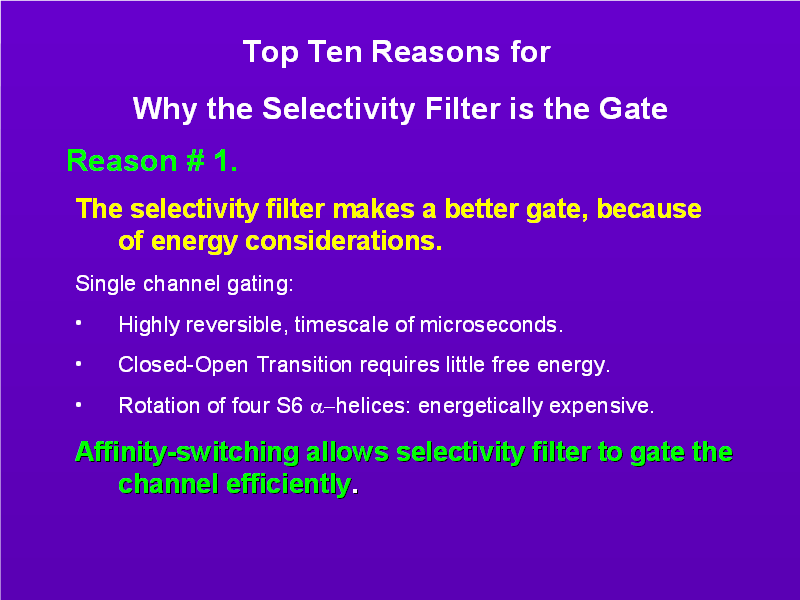 Top Ten Reasons for

Why the Selectivity Filter is the Gate

Reason # 1.

The selectivity filter makes a better gate, because of energy considerations.

Single channel gating:

• Highly reversible, timescale of microseconds.

• Closed-Open Transition requires little free energy.

• Rotation of four S6 $\alpha$–helices: energetically expensive.

Affinity-switching allows selectivity filter to gate the channel efficiently.